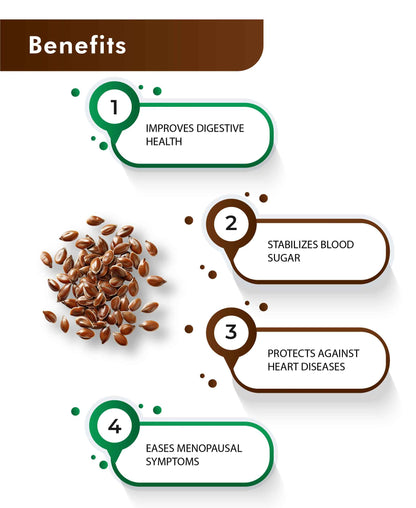 Benefits

1
IMPROVES DIGESTIVE HEALTH

2
STABILIZES BLOOD SUGAR

3
PROTECTS AGAINST HEART DISEASES

4
EASES MENOPAUSAL SYMPTOMS